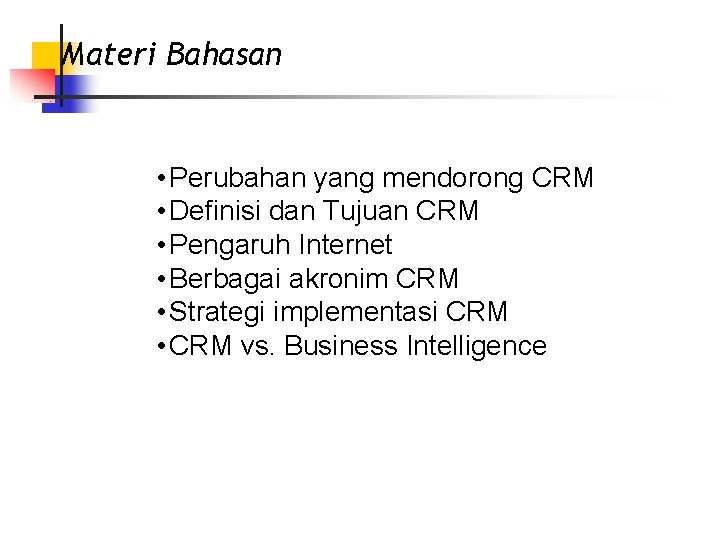 Materi Bahasan

• Perubahan yang mendorong CRM
• Definisi dan Tujuan CRM
• Pengaruh Internet
• Berbagai akronim CRM
• Strategi implementasi CRM
• CRM vs. Business Intelligence